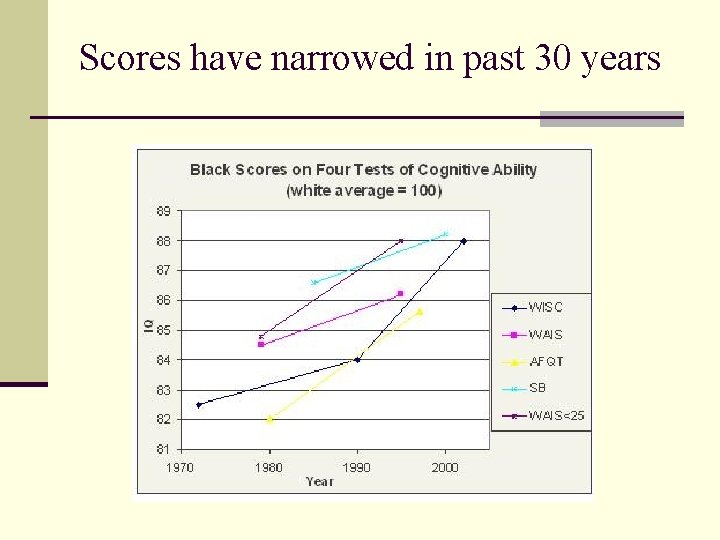 Scores have narrowed in past 30 years

Black Scores on Four Tests of Cognitive Ability
(white average = 100)

89
88
87
86
85
84
83
82
81

IQ

1970
1980
1990
2000

Year

WISC
WAIS
AFQT
SB
WAIS<25